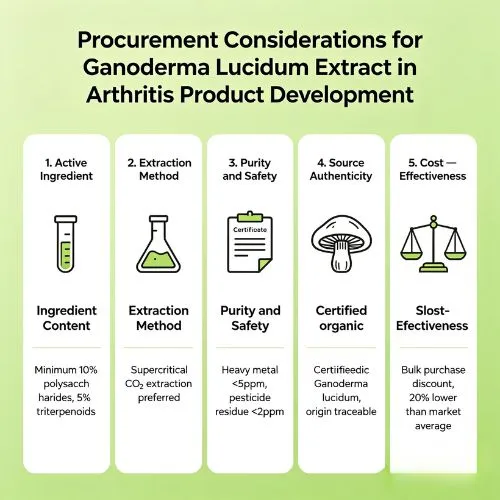 Procurement Considerations for Ganoderma Lucidum Extract in Arthritis Product Development

1. Active Ingredient

Ingredient Content

Minimum 10% polysacch harides, 5% triterpenoids

2. Extraction Method

Extraction Method

Supercritical $CO_2$ extraction preferred

3. Purity and Safety

Certificate

Purity and Safety

Heavy metal <5ppm, pesticide residue <2ppm

4. Source Authenticity

Certified organic

Certiifieedic Ganoderma lucidum, origin traceable

5. Cost — Effectiveness

Slost-Efectiveness

Bulk purchase discount, 20% lower than market average